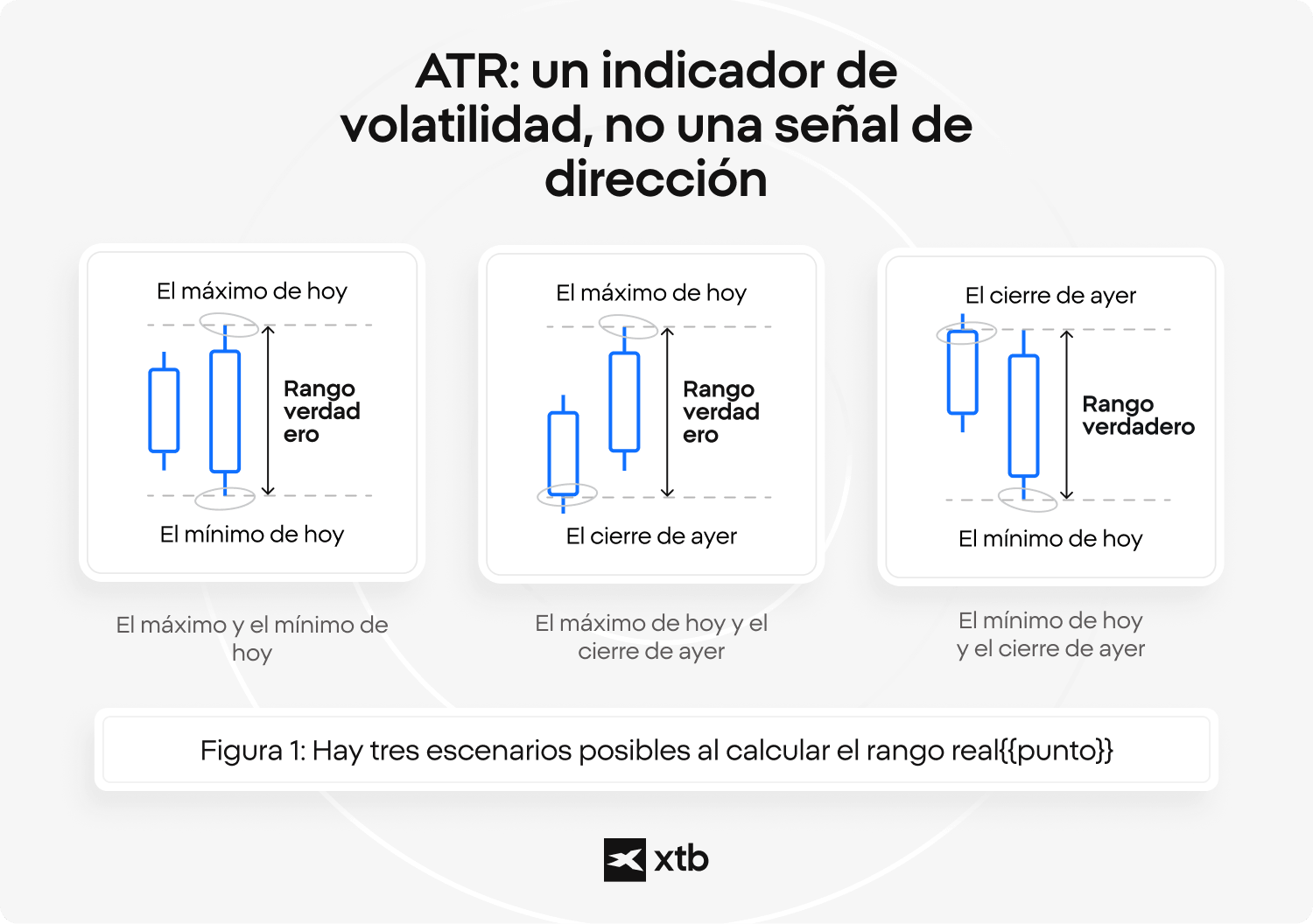 ATR: un indicador de volatilidad, no una señal de dirección

El máximo de hoy

Rango verdad ero

El mínimo de hoy

El máximo y el mínimo de hoy

El máximo de hoy

Rango verdad ero

El cierre de ayer

El máximo de hoy y el cierre de ayer

El cierre de ayer

Rango verdadero

El mínimo de hoy

El mínimo de hoy y el cierre de ayer

Figura 1: Hay tres escenarios posibles al calcular el rango real{{punto}}

xtb